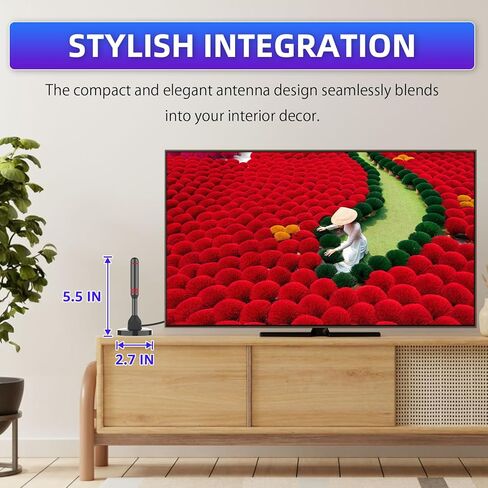 STYLISH INTEGRATION

The compact and elegant antenna design seamlessly blends into your interior decor.

5.5 IN

2.7 IN